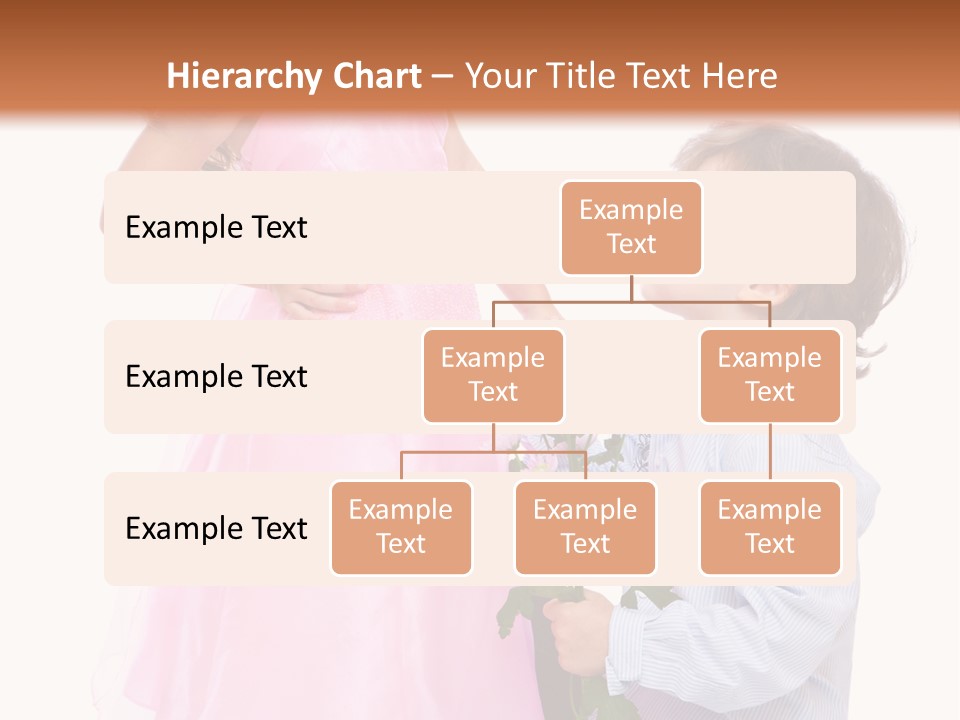 Hierarchy Chart – Your Title Text Here

Example Text

Example Text

Example Text

Example Text

Example Text

Example Text

Example Text

Example Text

Example Text